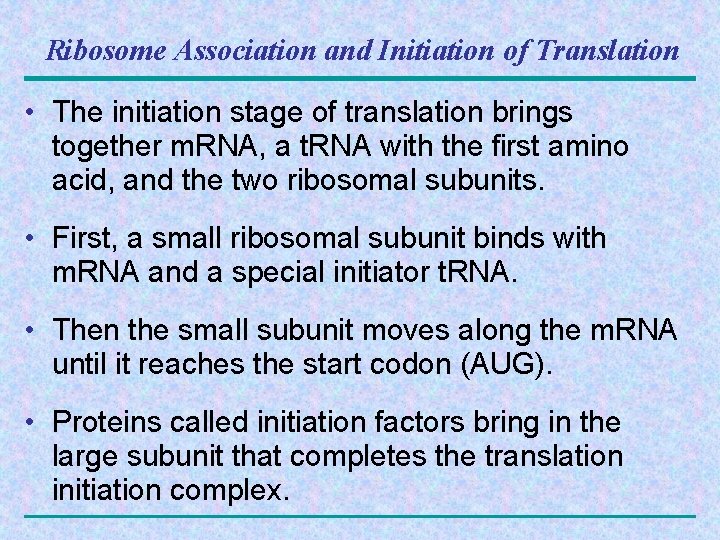 Ribosome Association and Initiation of Translation

• The initiation stage of translation brings together mRNA, a tRNA with the first amino acid, and the two ribosomal subunits.

• First, a small ribosomal subunit binds with mRNA and a special initiator tRNA.

• Then the small subunit moves along the mRNA until it reaches the start codon (AUG).

• Proteins called initiation factors bring in the large subunit that completes the translation initiation complex.